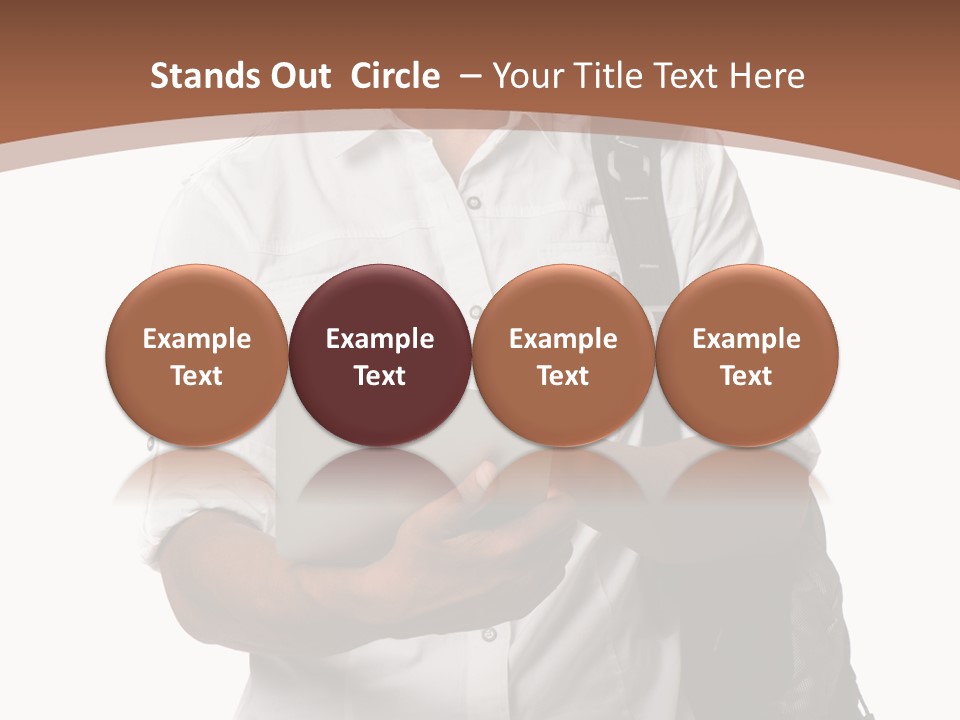 Stands Out Circle – Your Title Text Here

Example Text

Example Text

Example Text

Example Text